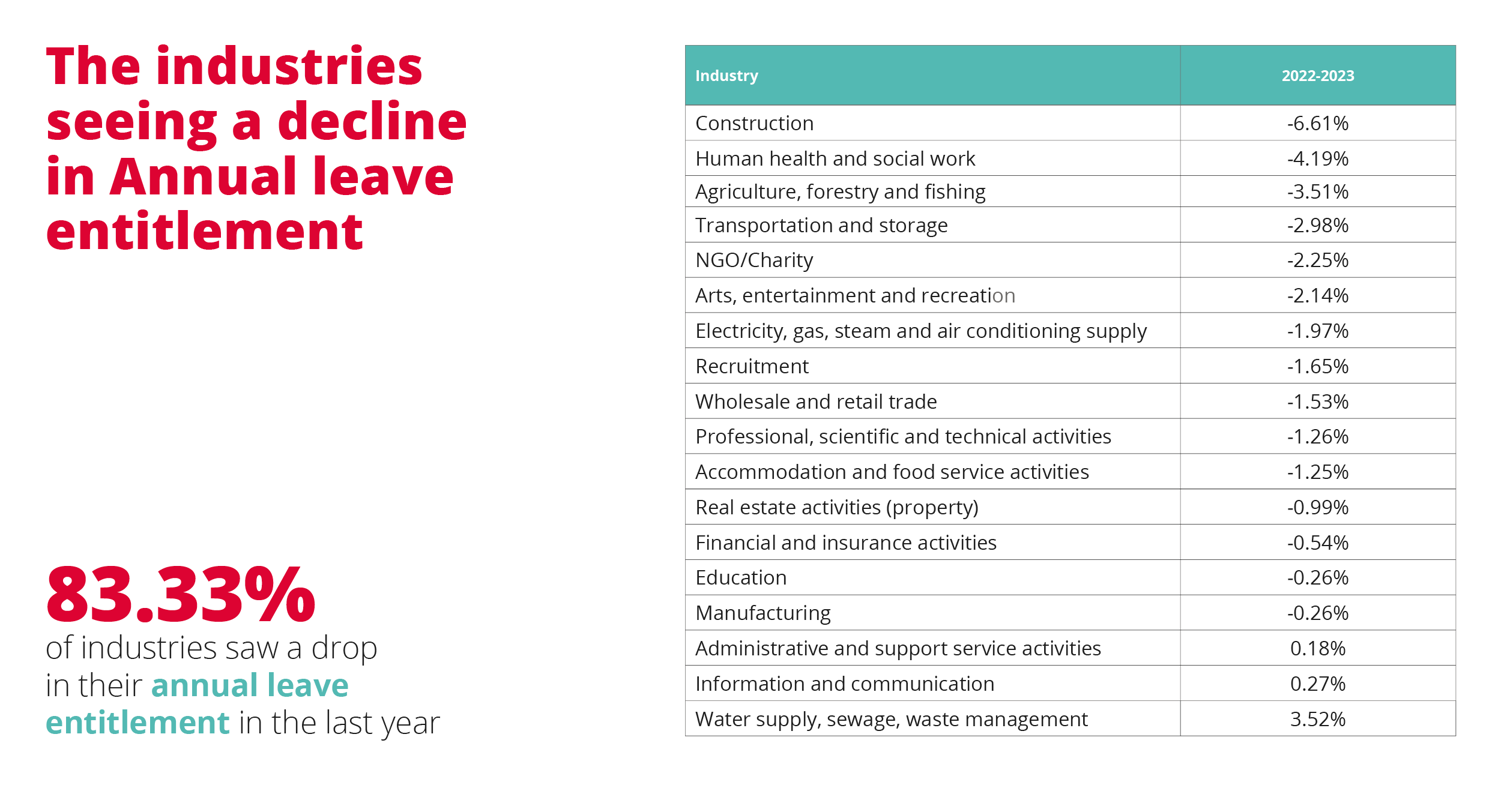 The industries seeing a decline in Annual leave entitlement

83.33%
of industries saw a drop in their annual leave entitlement in the last year

| Industry | 2022-2023 |
|---|---|
| Construction | -6.61% |
| Human health and social work | -4.19% |
| Agriculture, forestry and fishing | -3.51% |
| Transportation and storage | -2.98% |
| NGO/Charity | -2.25% |
| Arts, entertainment and recreation | -2.14% |
| Electricity, gas, steam and air conditioning supply | -1.97% |
| Recruitment | -1.65% |
| Wholesale and retail trade | -1.53% |
| Professional, scientific and technical activities | -1.26% |
| Accommodation and food service activities | -1.25% |
| Real estate activities (property) | -0.99% |
| Financial and insurance activities | -0.54% |
| Education | -0.26% |
| Manufacturing | -0.26% |
| Administrative and support service activities | 0.18% |
| Information and communication | 0.27% |
| Water supply, sewage, waste management | 3.52% |